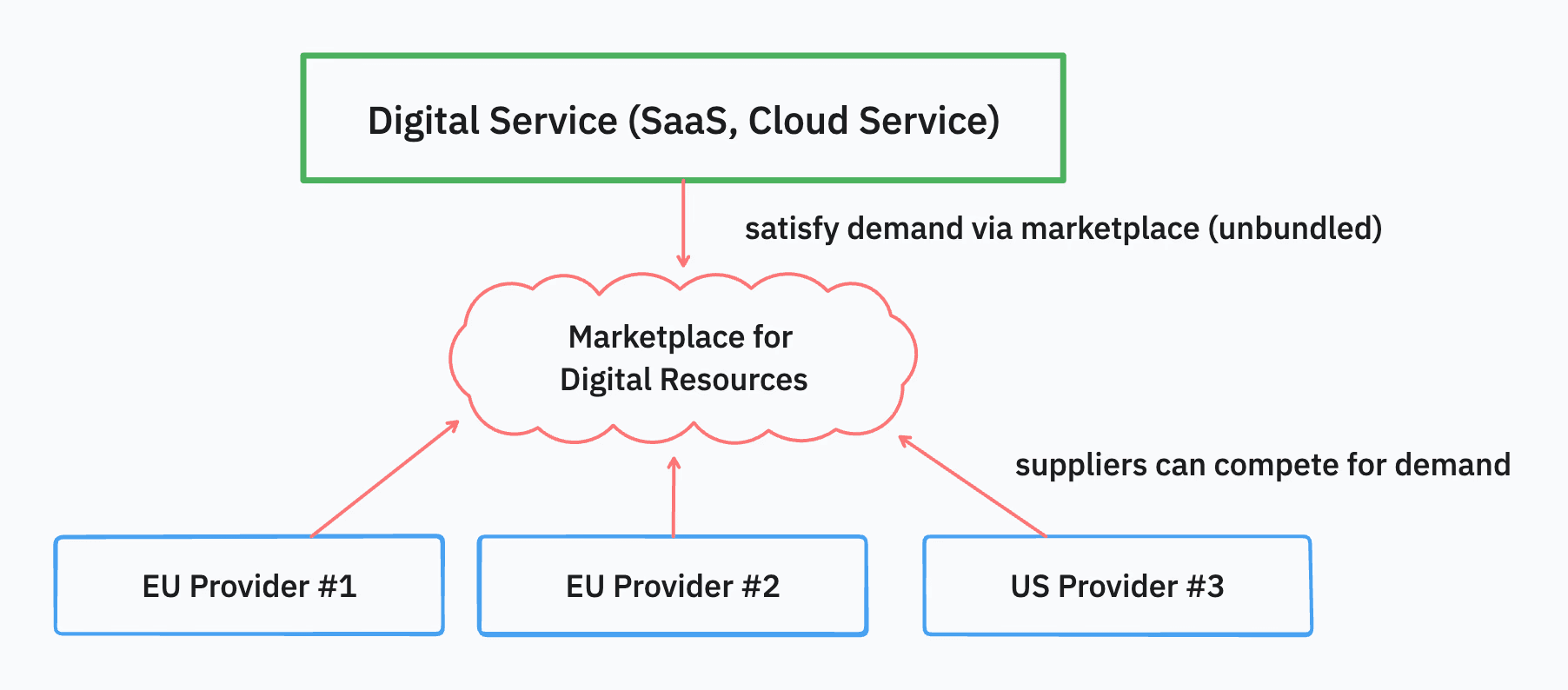 Digital Service (SaaS, Cloud Service)

satisfy demand via marketplace (unbundled)

Marketplace for
Digital Resources

suppliers can compete for demand

EU Provider #1

EU Provider #2

US Provider #3